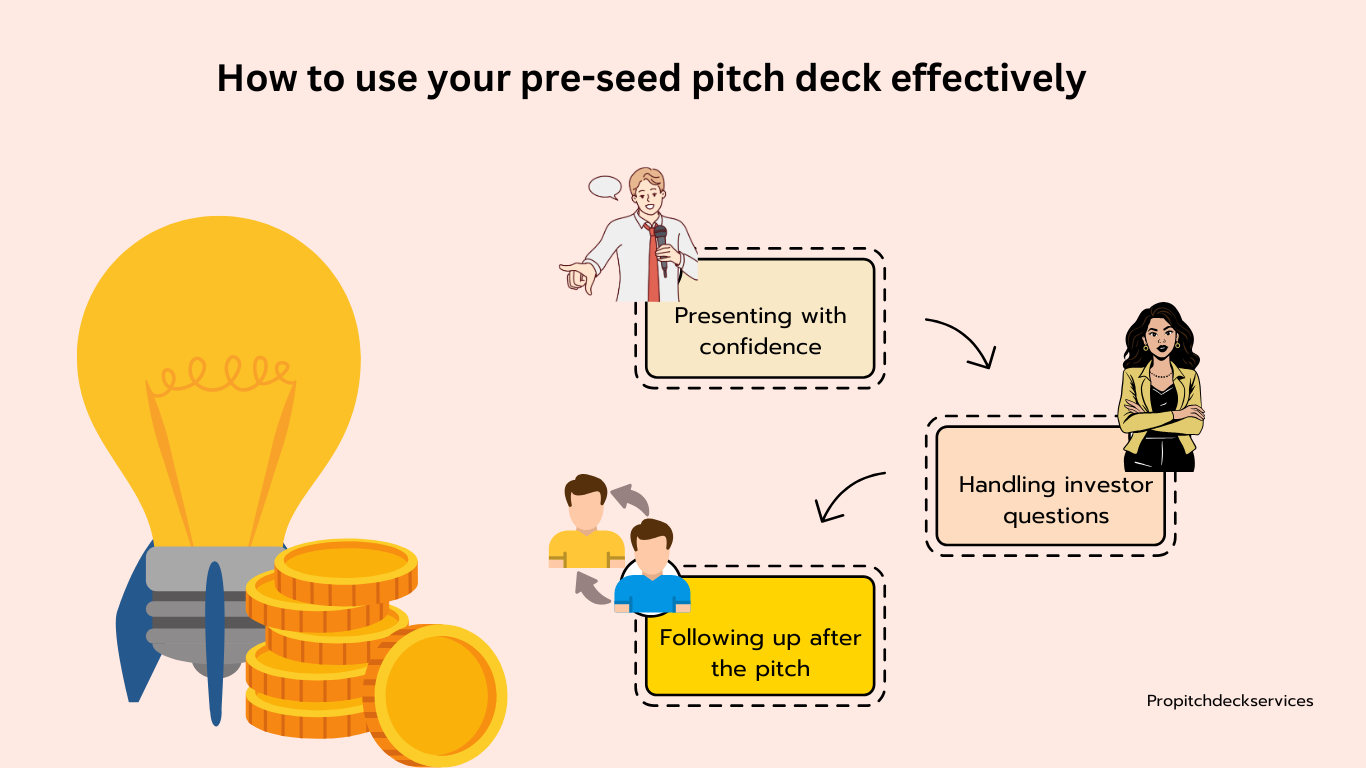 How to use your pre-seed pitch deck effectively

Presenting with confidence

Handling investor questions

Following up after the pitch

Propitchdeckservices